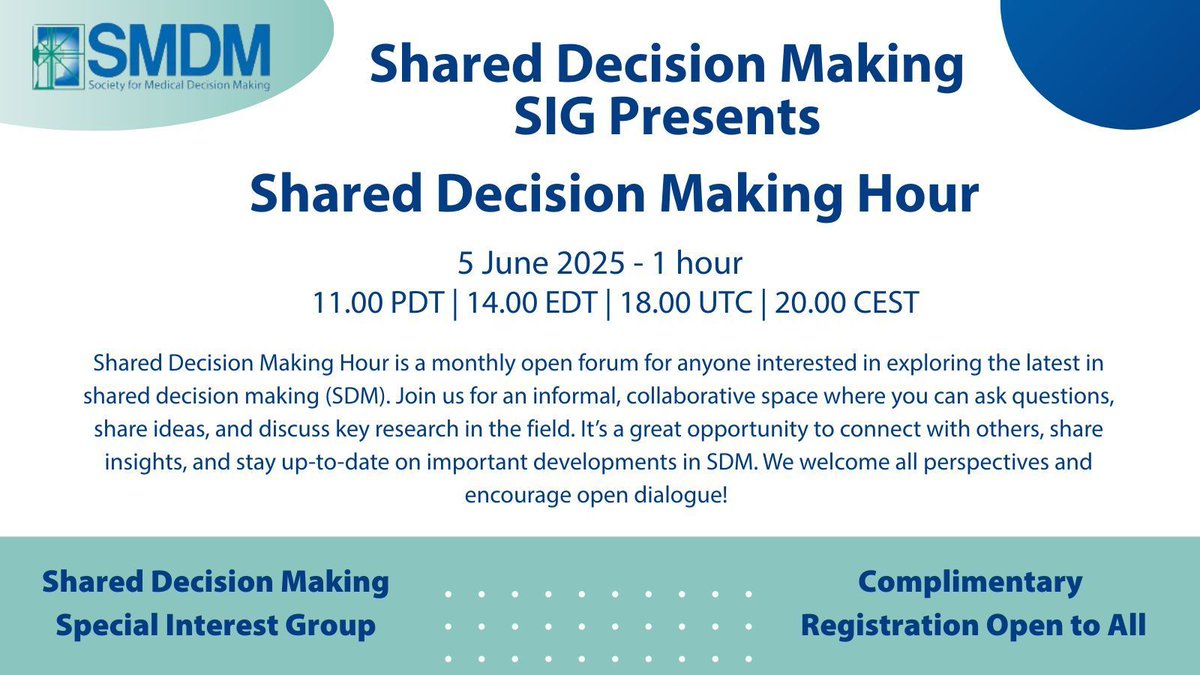 SMDM
Society for Medical Decision Making

Shared Decision Making SIG Presents

Shared Decision Making Hour

5 June 2025 - 1 hour
11.00 PDT | 14.00 EDT | 18.00 UTC | 20.00 CEST

Shared Decision Making Hour is a monthly open forum for anyone interested in exploring the latest in shared decision making (SDM). Join us for an informal, collaborative space where you can ask questions, share ideas, and discuss key research in the field. It's a great opportunity to connect with others, share insights, and stay up-to-date on important developments in SDM. We welcome all perspectives and encourage open dialogue!

Shared Decision Making Special Interest Group

Complimentary Registration Open to All